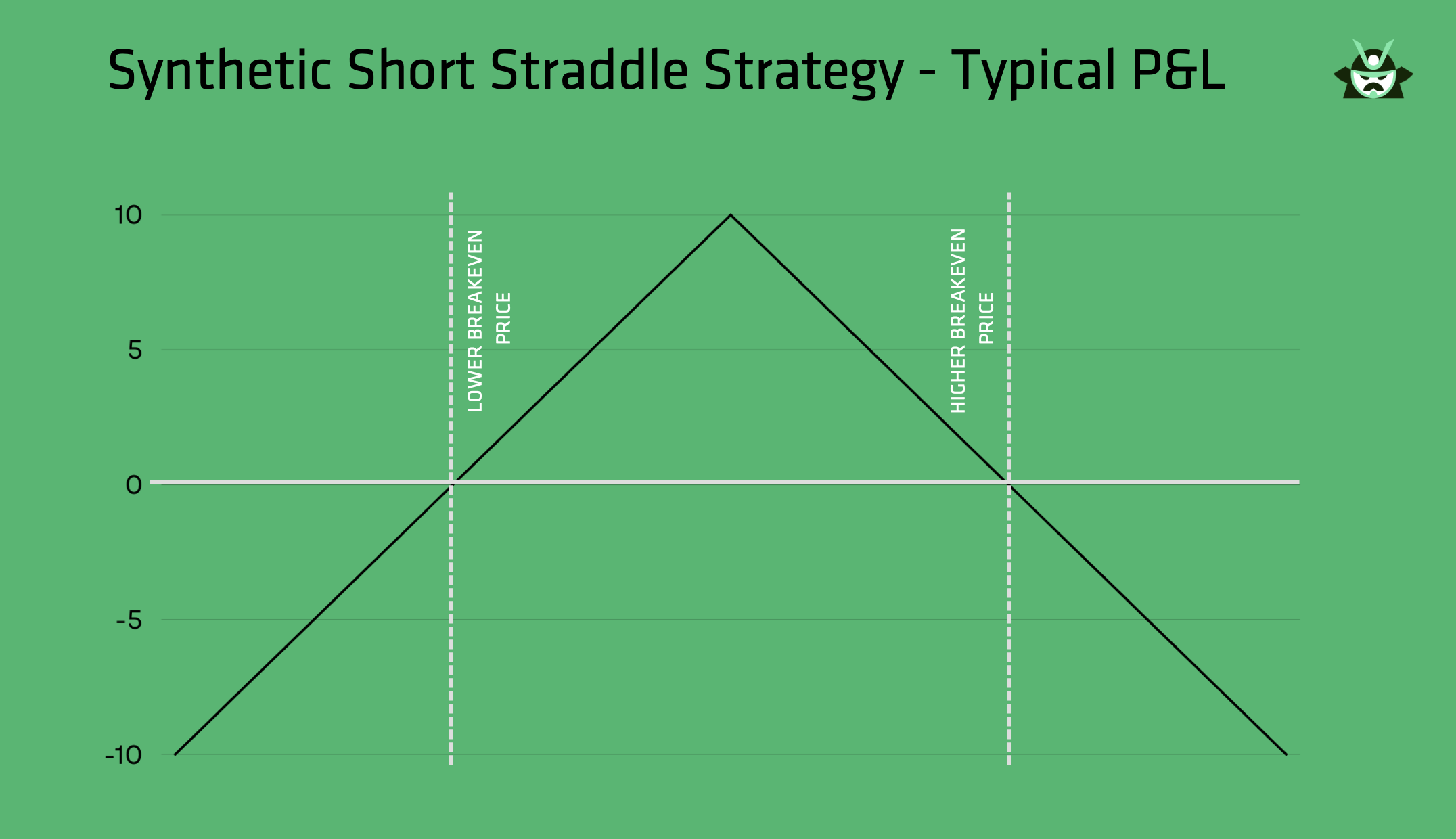 Synthetic Short Straddle Strategy - Typical P&L

10
5
0
-5
-10

LOWER BREAKEVEN PRICE

HIGHER BREAKEVEN PRICE